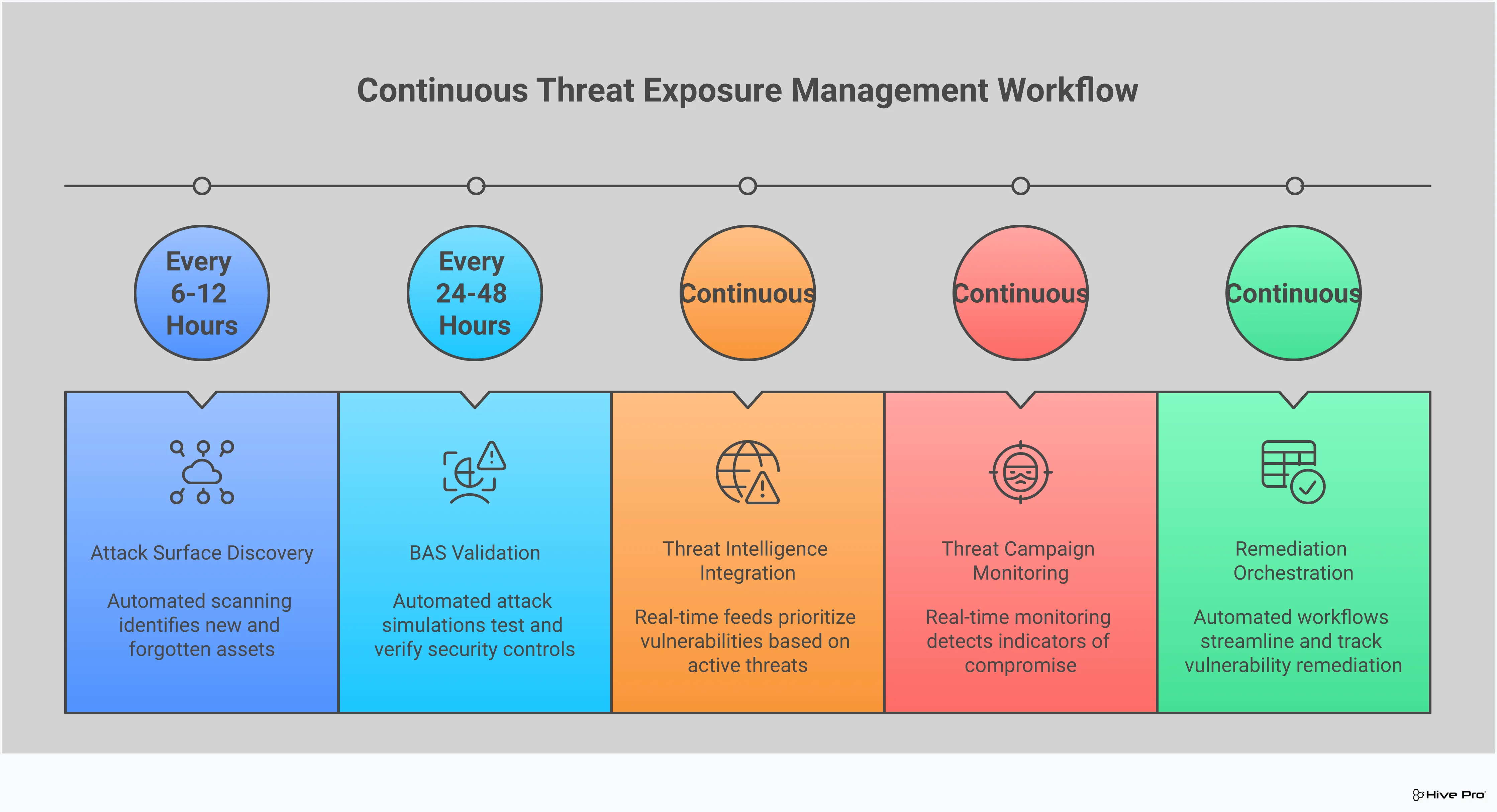 Continuous Threat Exposure Management Workflow

Every 6-12 Hours

Every 24-48 Hours

Continuous

Continuous

Continuous

Attack Surface Discovery

Automated scanning identifies new and forgotten assets

BAS Validation

Automated attack simulations test and verify security controls

Threat Intelligence Integration

Real-time feeds prioritize vulnerabilities based on active threats

Threat Campaign Monitoring

Real-time monitoring detects indicators of compromise

Remediation Orchestration

Automated workflows streamline and track vulnerability remediation

Hive Pro